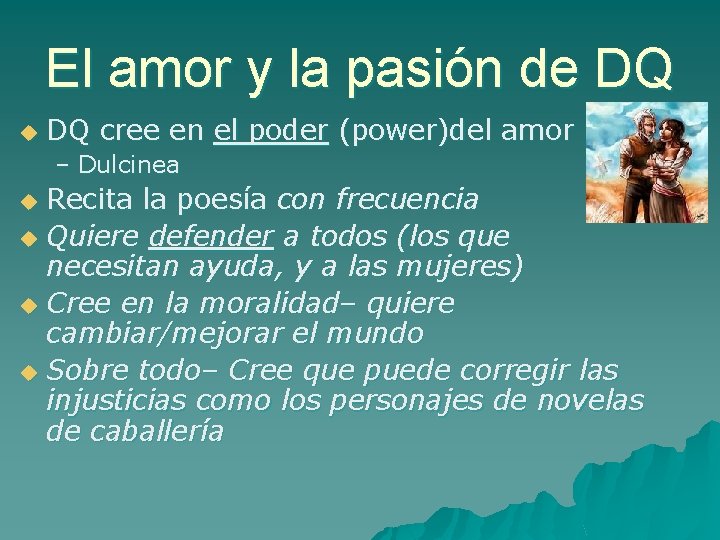 El amor y la pasión de DQ

DQ cree en el poder (power)del amor
– Dulcinea

Recita la poesía con frecuencia

Quiere defender a todos (los que necesitan ayuda, y a las mujeres)

Cree en la moralidad– quiere cambiar/mejorar el mundo

Sobre todo– Cree que puede corregir las injusticias como los personajes de novelas de caballería